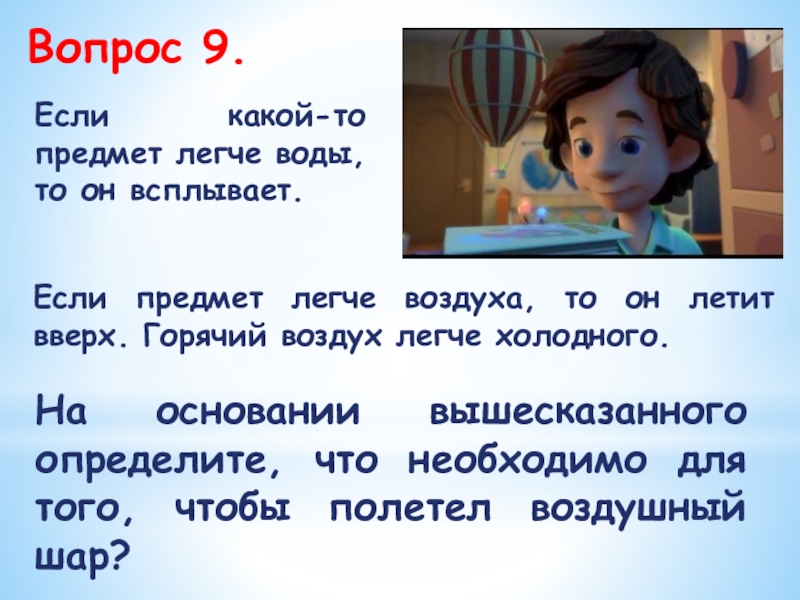 Вопрос 9.

Если какой-то предмет легче воды, то он всплывает.

Если предмет легче воздуха, то он летит вверх. Горячий воздух легче холодного.

На основании вышесказанного определите, что необходимо для того, чтобы полетел воздушный шар?